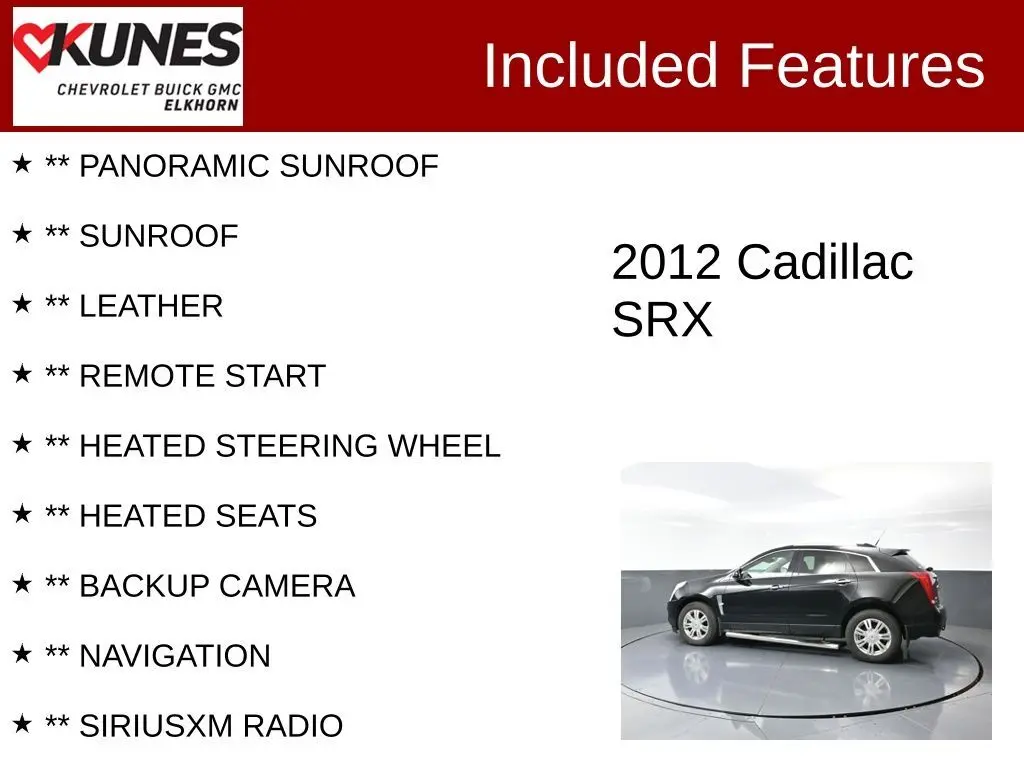 KUNES
CHEVROLET BUICK GMC
ELKHORN

Included Features

★ ** PANORAMIC SUNROOF

★ ** SUNROOF

★ ** LEATHER

★ ** REMOTE START

★ ** HEATED STEERING WHEEL

★ ** HEATED SEATS

★ ** BACKUP CAMERA

★ ** NAVIGATION

★ ** SIRIUSXM RADIO

2012 Cadillac SRX